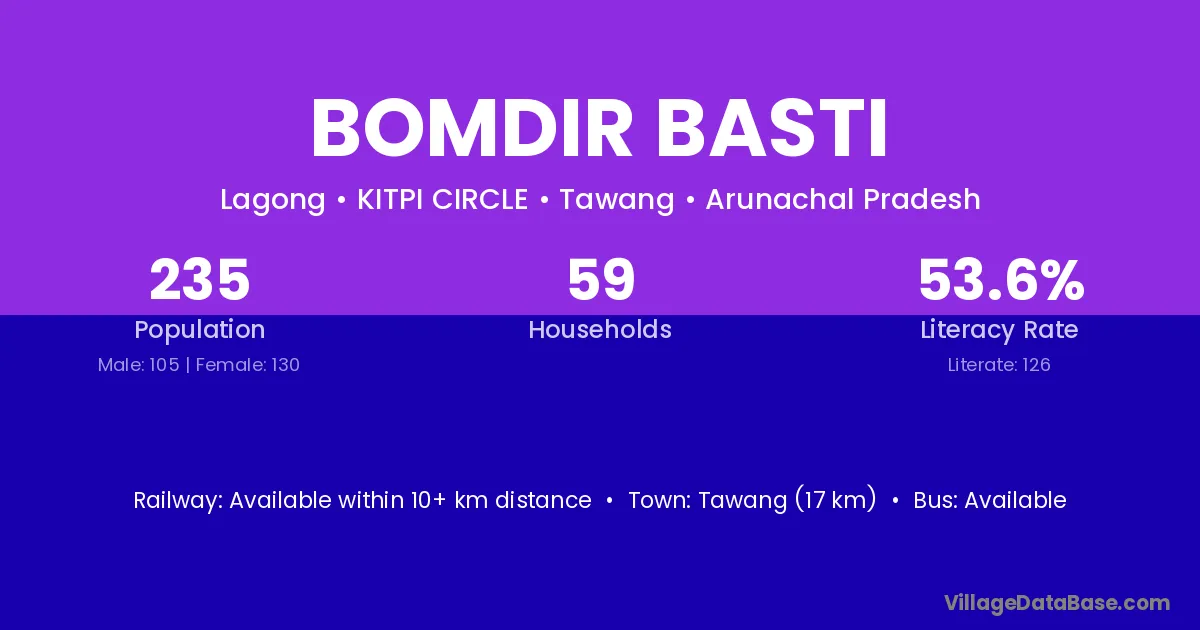 BOMDIR BASTI

Lagong • KITPI CIRCLE • Tawang • Arunachal Pradesh

235
Population
Male: 105 | Female: 130

59
Households

53.6%
Literacy Rate
Literate: 126

Railway: Available within 10+ km distance • Town: Tawang (17 km) • Bus: Available

VillageDataBase.com